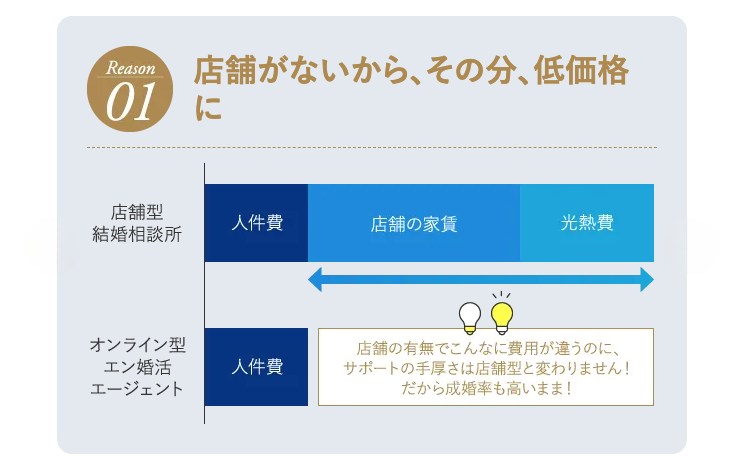 Reason
01

店舗がないから、その分、低価格に

店舗型
結婚相談所

人件費

店舗の家賃

光熱費

オンライン型
エン婚活
エージェント

人件費

店舗の有無でこんなに費用が違うのに、
サポートの手厚さは店舗型と変わりません！
だから成婚率も高いまま！